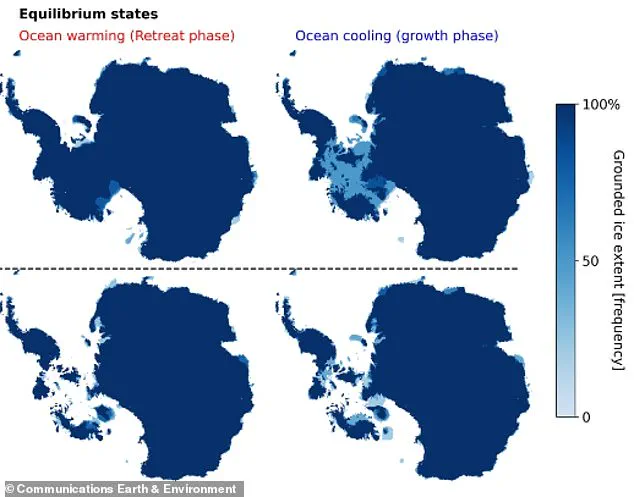 Equilibrium states

Ocean warming (Retreat phase)

Ocean cooling (growth phase)

100%

50

0

Grounded ice extent [frequency]

© Communications Earth & Environment